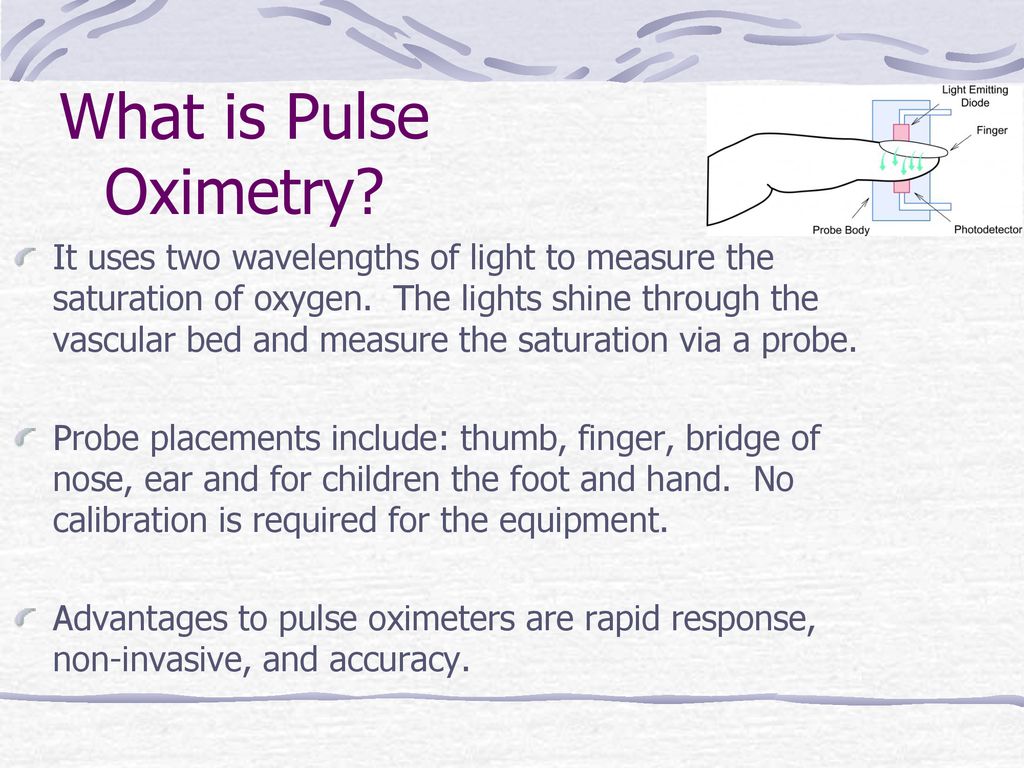 What is Pulse Oximetry?

Light Emitting Diode

Finger

Probe Body

Photodetector

It uses two wavelengths of light to measure the saturation of oxygen. The lights shine through the vascular bed and measure the saturation via a probe.

Probe placements include: thumb, finger, bridge of nose, ear and for children the foot and hand. No calibration is required for the equipment.

Advantages to pulse oximeters are rapid response, non-invasive, and accuracy.